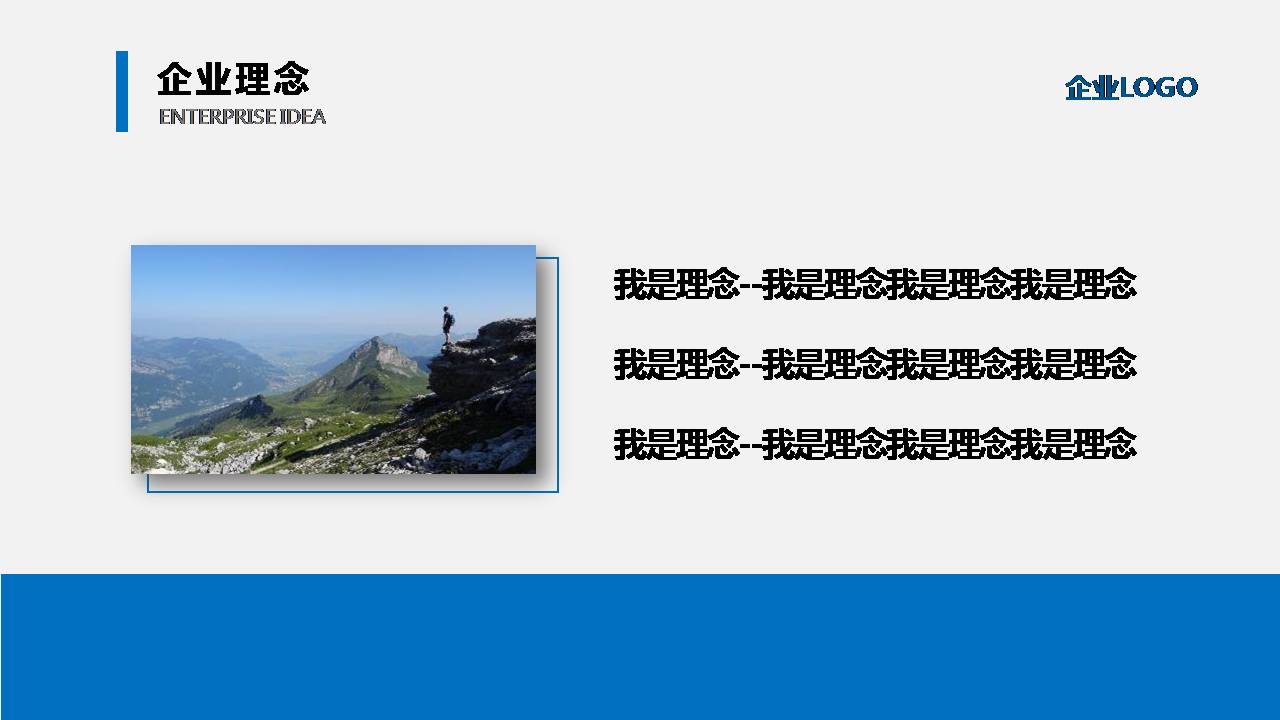 企业理念
ENTERPRISE IDEA

企业LOGO

我是理念--我是理念我是理念我是理念

我是理念--我是理念我是理念我是理念

我是理念--我是理念我是理念我是理念